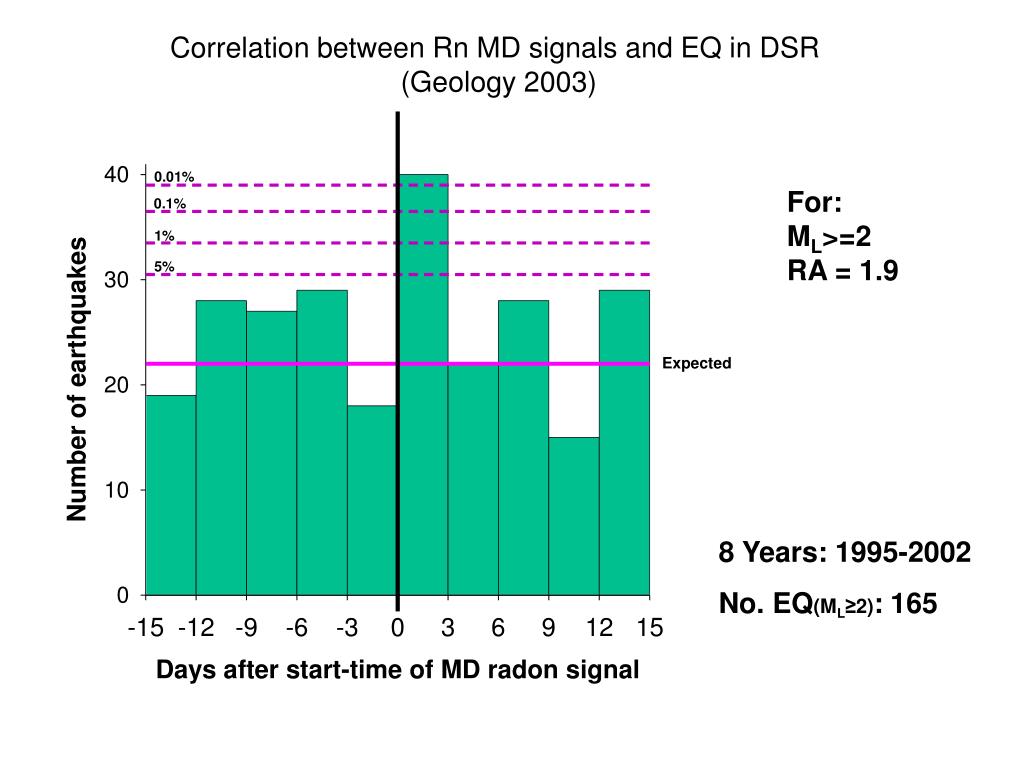 Correlation between Rn MD signals and EQ in DSR
(Geology 2003)

Number of earthquakes

40
30
20
10
0

0.01%
0.1%
1%
5%

Expected

-15 -12 -9 -6 -3 0 3 6 9 12 15

Days after start-time of MD radon signal

For:
$M_L$>=2
RA = 1.9

8 Years: 1995-2002

No. EQ$_{(M_L \geq 2)}$: 165